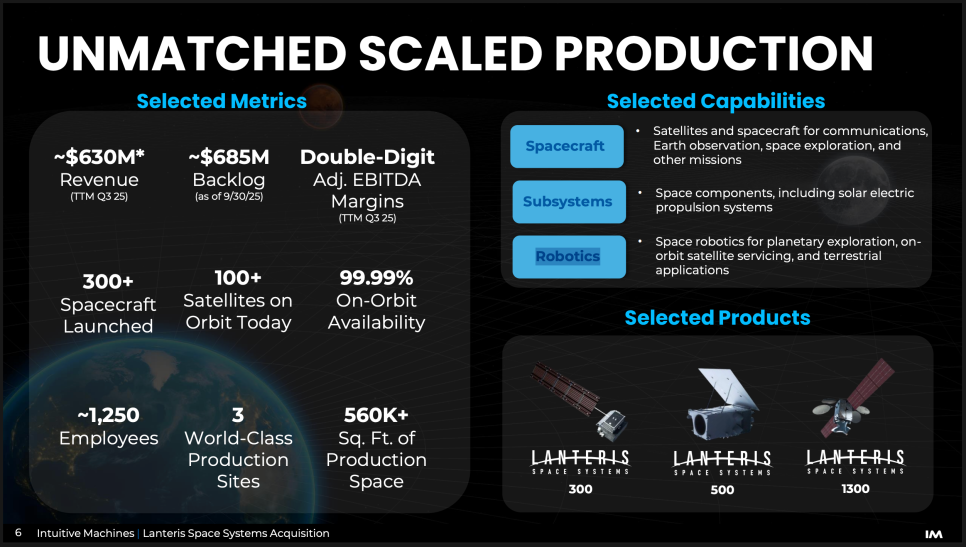 UNMATCHED SCALED PRODUCTION

Selected Metrics

~$630M*
Revenue
(TTM Q3 25)

~$685M
Backlog
(as of 9/30/25)

Double-Digit
Adj. EBITDA Margins
(TTM Q3 25)

300+
Spacecraft Launched

100+
Satellites on Orbit Today

99.99%
On-Orbit Availability

~1,250
Employees

3
World-Class Production Sites

560K+
Sq. Ft. of Production Space

Selected Capabilities

Spacecraft
• Satellites and spacecraft for communications, Earth observation, space exploration, and other missions

Subsystems
• Space components, including solar electric propulsion systems

Robotics
• Space robotics for planetary exploration, on-orbit satellite servicing, and terrestrial applications

Selected Products

LANTERIS SPACE SYSTEMS
300

LANTERIS SPACE SYSTEMS
500

LANTERIS SPACE SYSTEMS
1300

6 Intuitive Machines | Lanteris Space Systems Acquisition

IM